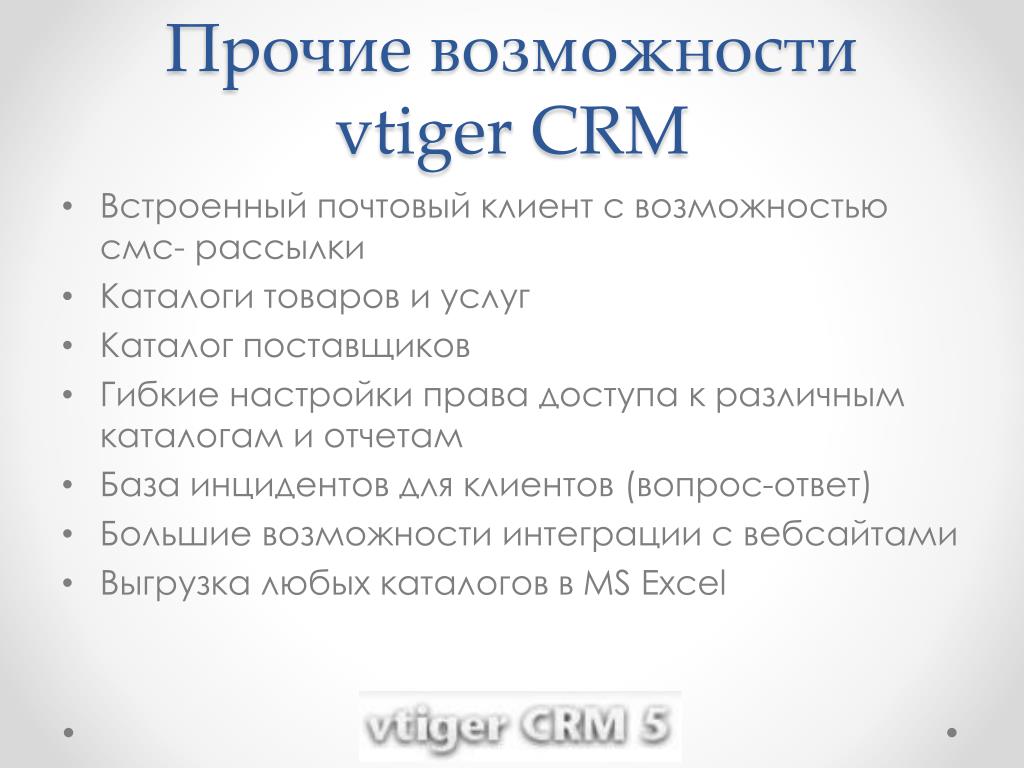 Прочие возможности vtiger CRM

• Встроенный почтовый клиент с возможностью смс- рассылки
• Каталоги товаров и услуг
• Каталог поставщиков
• Гибкие настройки права доступа к различным каталогам и отчетам
• База инцидентов для клиентов (вопрос-ответ)
• Большие возможности интеграции с вебсайтами
• Выгрузка любых каталогов в MS Excel

vtiger CRM 5